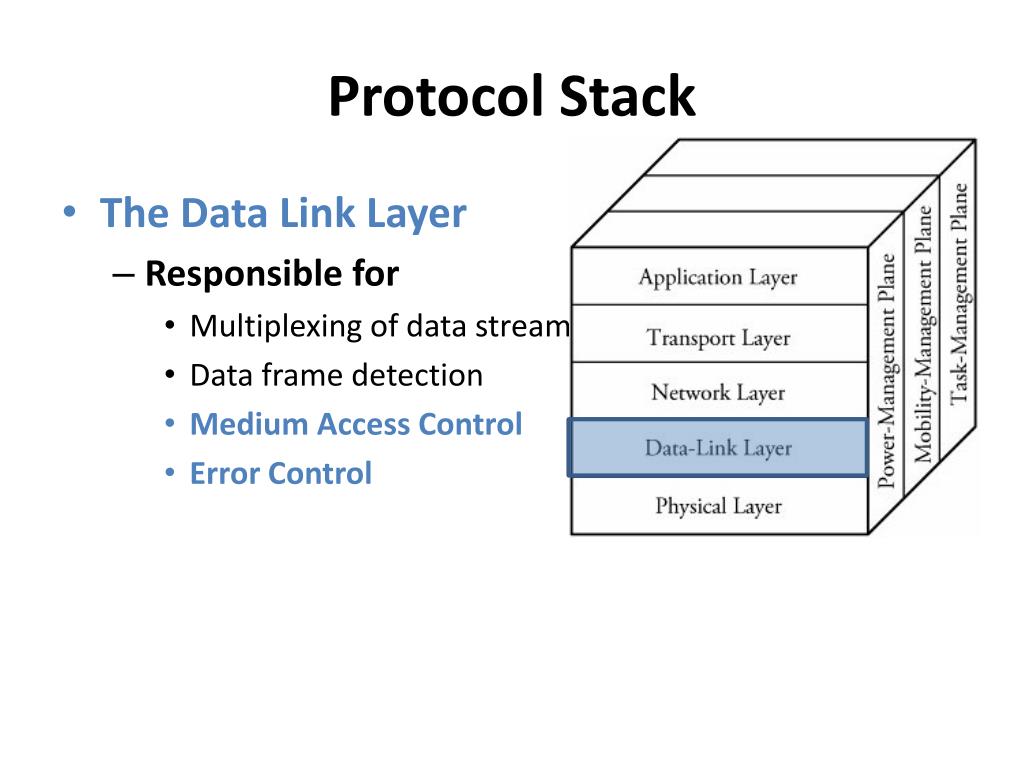 Protocol Stack

• The Data Link Layer
– Responsible for
• Multiplexing of data stream
• Data frame detection
• Medium Access Control
• Error Control

Application Layer
Transport Layer
Network Layer
Data-Link Layer
Physical Layer
Power-Management Plane
Mobility-Management Plane
Task-Management Plane